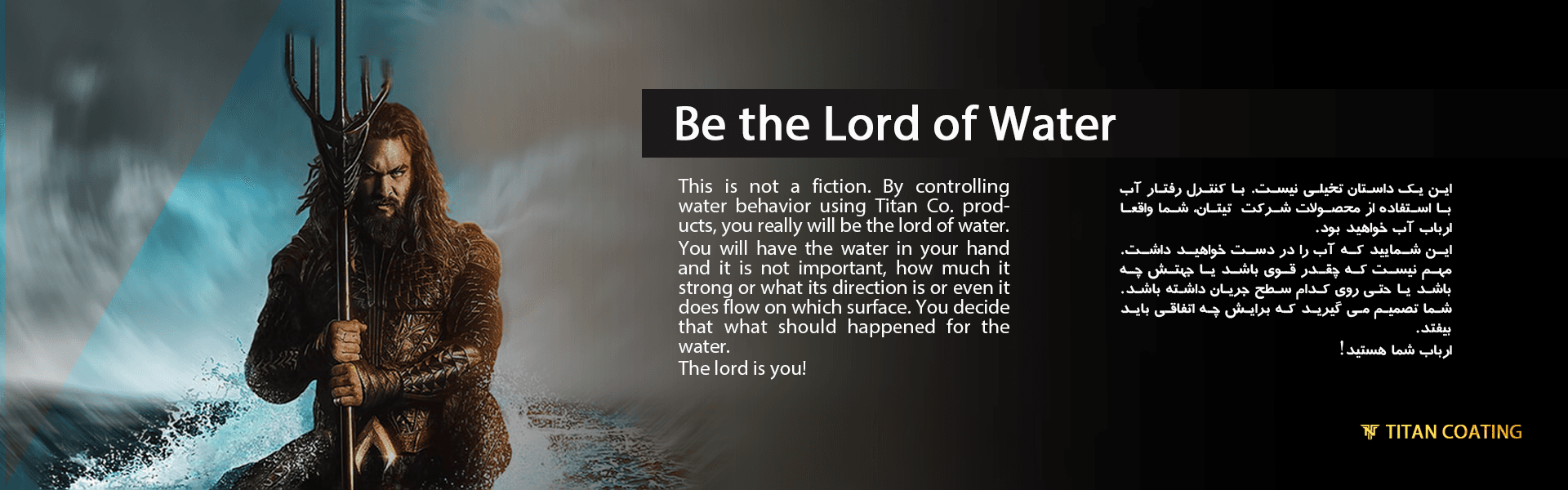 Be the Lord of Water

This is not a fiction. By controlling water behavior using Titan Co. products, you really will be the lord of water.
You will have the water in your hand and it is not important, how much it strong or what its direction is or even it does flow on which surface. You decide that what should happened for the water.
The lord is you!

این یک داستان تخیلی نیست. با کنترل رفتار آب با استفاده از محصولات شرکت تیتان، شما واقعا ارباب آب خواهید بود.
این شمایید که آب را در دست خواهید داشت. مهم نیست که چقدر قوی باشد یا جهتش چه باشد یا حتی روی کدام سطح جریان داشته باشد. شما تصمیم می گیرید که برایش چه اتفاقی باید بیفتد.
ارباب شما هستید!

TITAN COATING